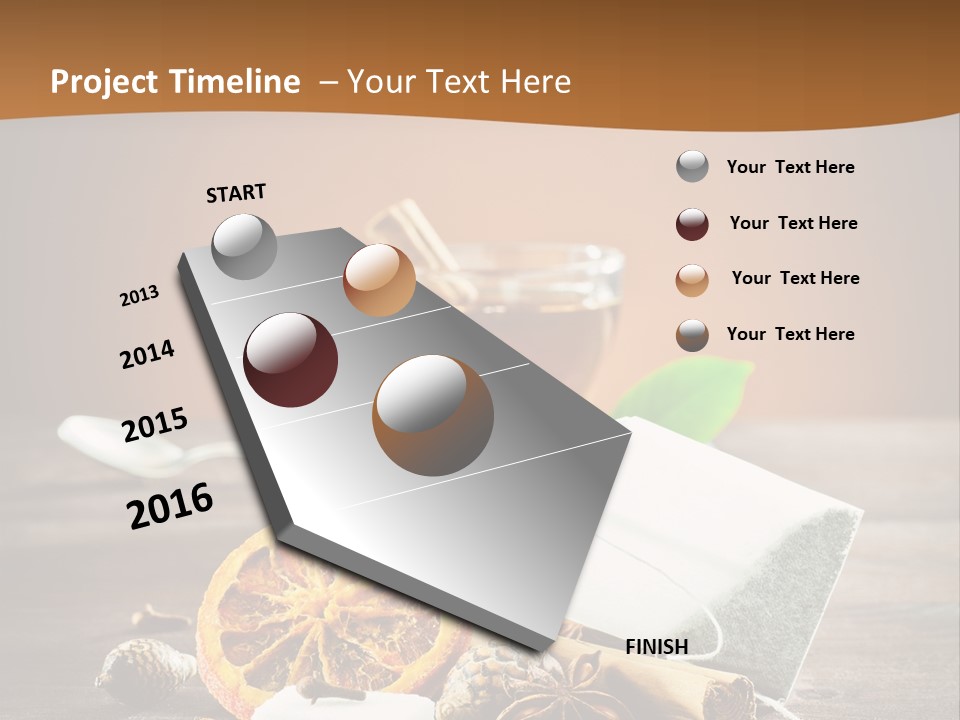 Project Timeline – Your Text Here

START

2013

2014

2015

2016

FINISH

Your Text Here

Your Text Here

Your Text Here

Your Text Here